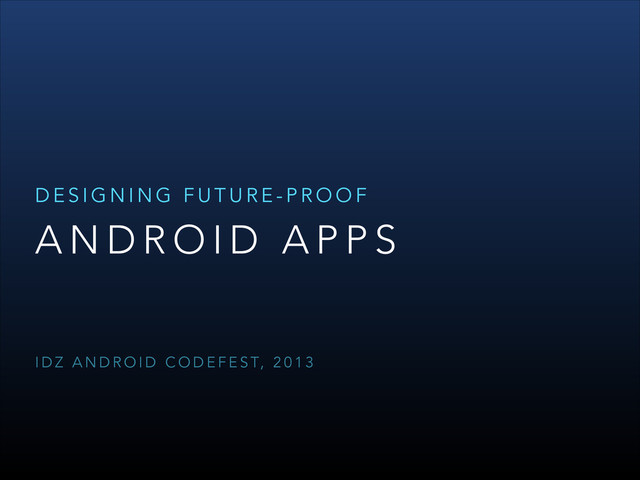 DESIGNING FUTURE-PROOF
ANDROID APPS

IDZ ANDROID CODEFEST, 2013